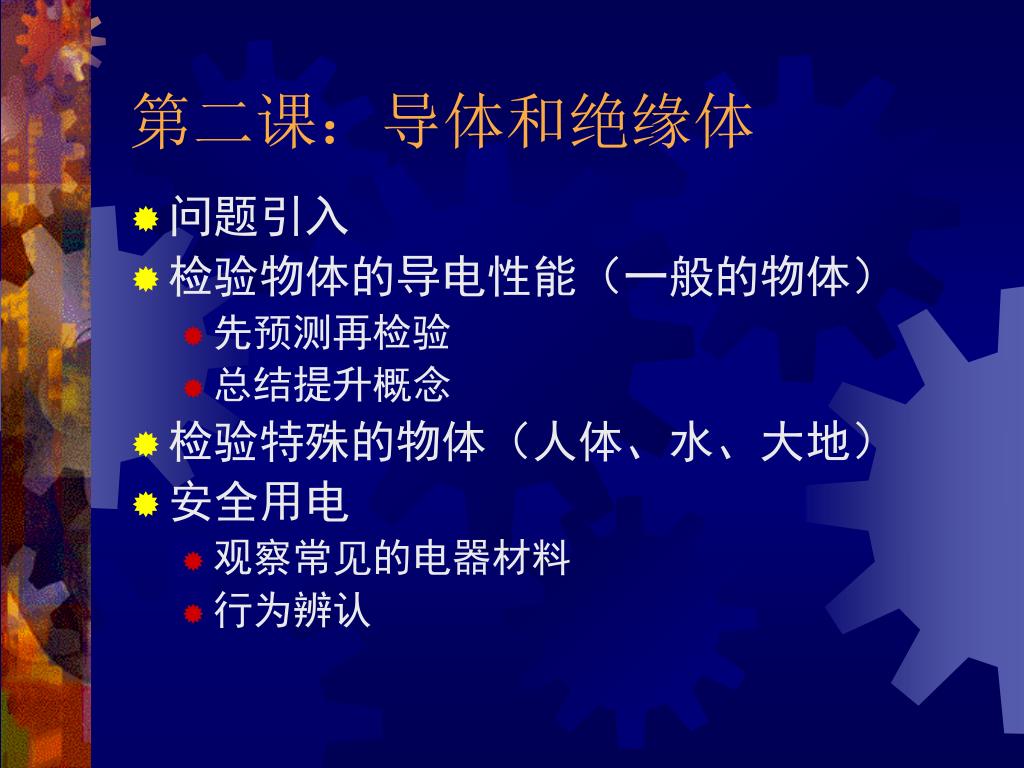 第二课：导体和绝缘体

问题引入

检验物体的导电性能（一般的物体）

先预测再检验

总结提升概念

检验特殊的物体（人体、水、大地）

安全用电

观察常见的电器材料

行为辨认